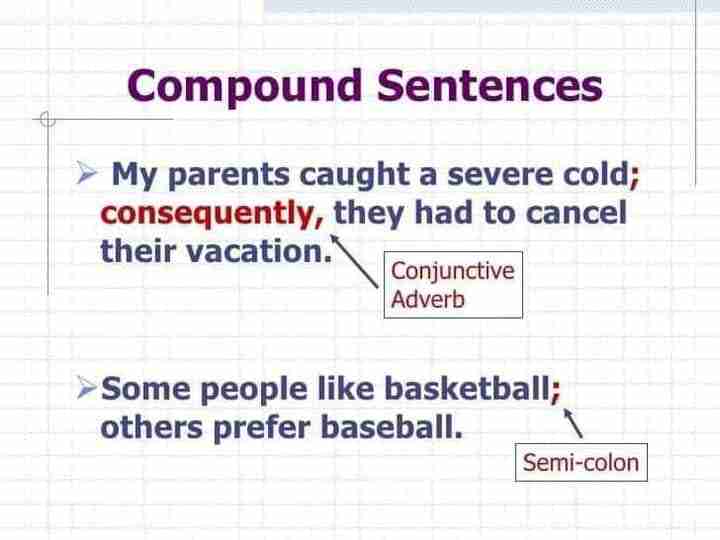 Compound Sentences

➢ My parents caught a severe cold; consequently, they had to cancel their vacation.

Conjunctive Adverb

➢ Some people like basketball; others prefer baseball.

Semi-colon